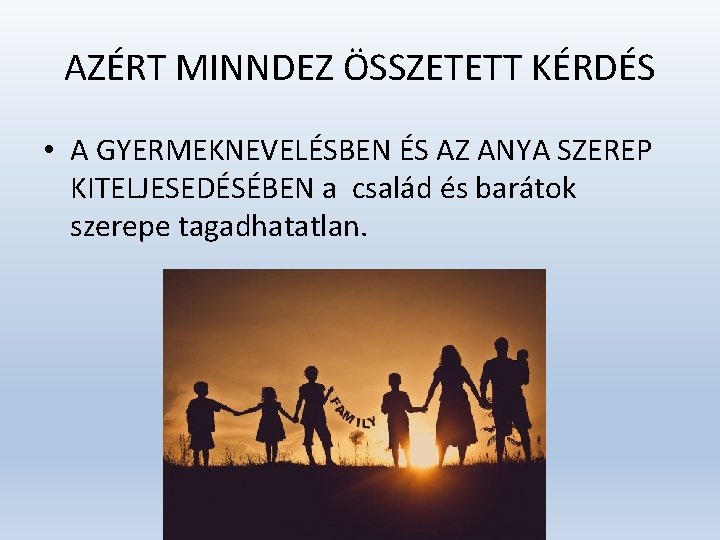 AZÉRT MINNDEZ ÖSSZETETT KÉRDÉS

• A GYERMEKNEVELÉSBEN ÉS AZ ANYA SZEREP KITELJESEDÉSÉBEN a család és barátok szerepe tagadhatatlan.

FAMILY